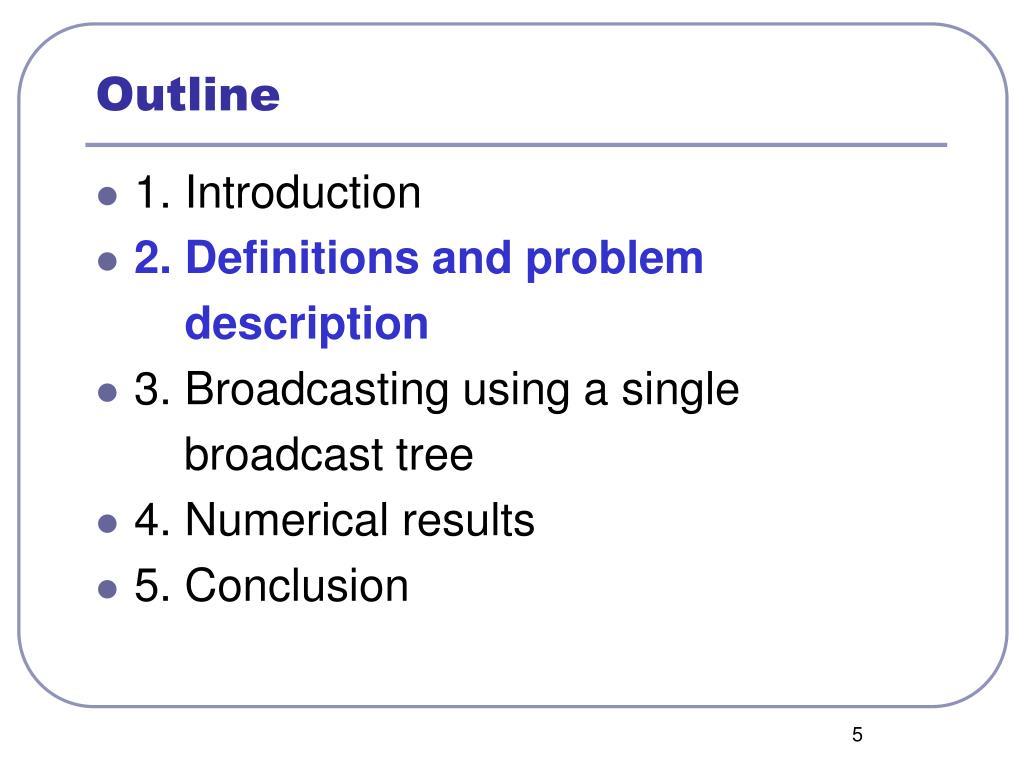 Outline

- 1. Introduction
- 2. Definitions and problem description
- 3. Broadcasting using a single broadcast tree
- 4. Numerical results
- 5. Conclusion

5